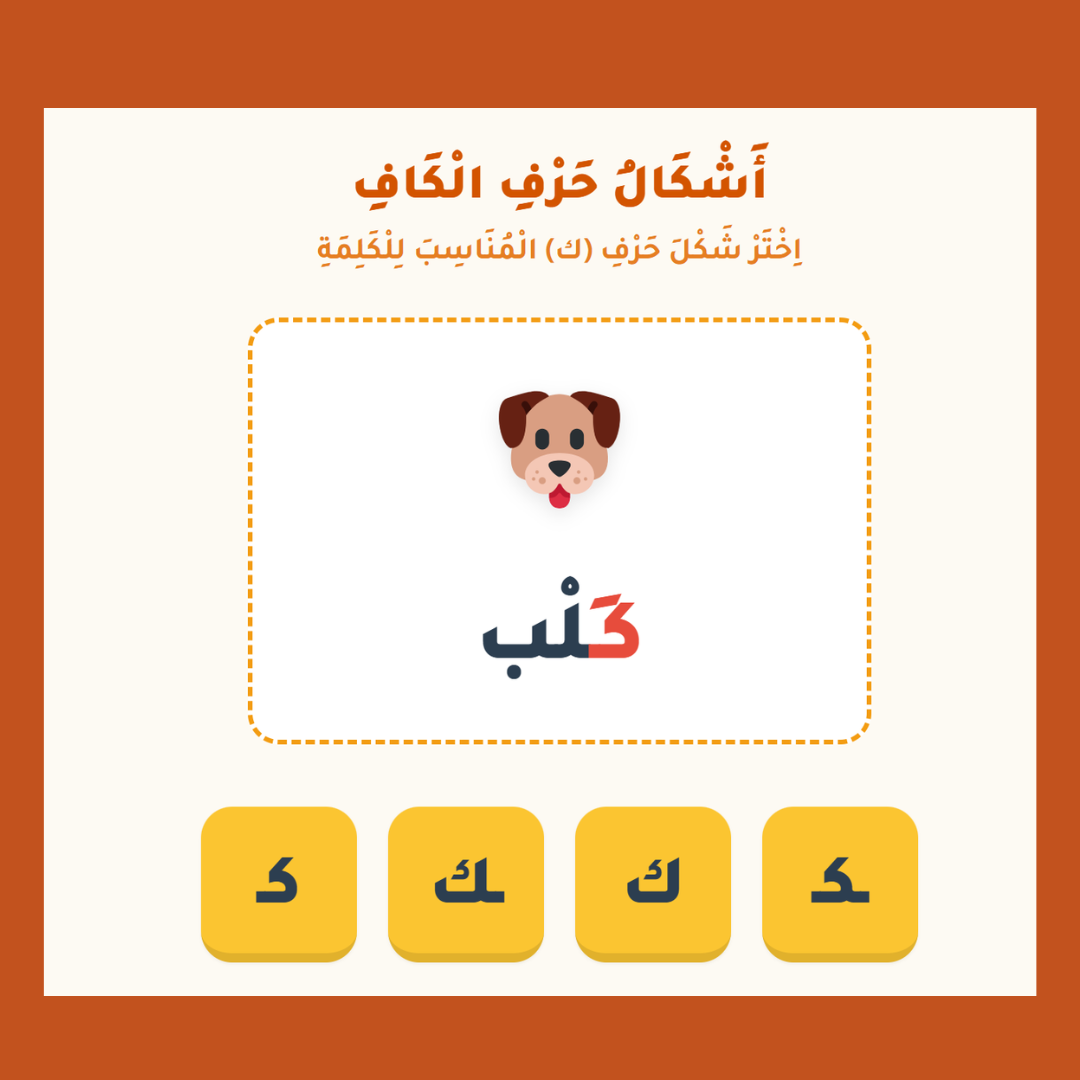 أَشْكَالُ حَرْفِ الْكَافِ

اِخْتَرْ شَكْلَ حَرْفِ (ك) الْمُنَاسِبَ لِلْكَلِمَةِ

كَلْب

ـكـ ك ـك كـ